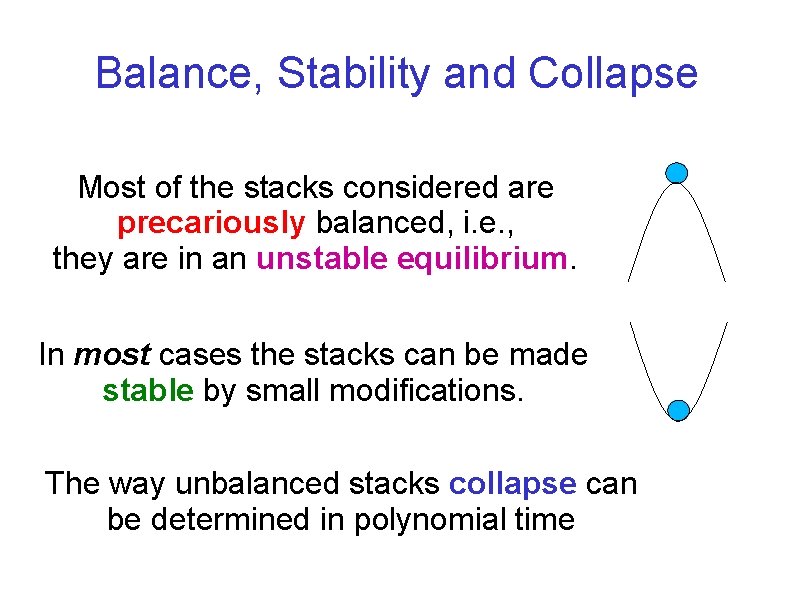 Balance, Stability and Collapse

Most of the stacks considered are precariously balanced, i.e., they are in an unstable equilibrium.

In most cases the stacks can be made stable by small modifications.

The way unbalanced stacks collapse can be determined in polynomial time